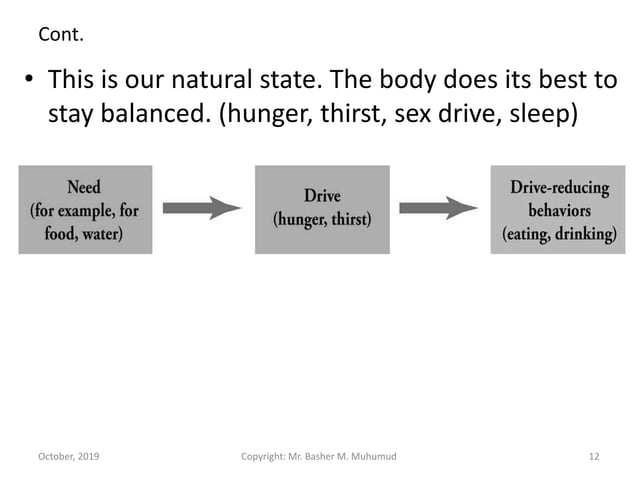 Cont.

• This is our natural state. The body does its best to stay balanced. (hunger, thirst, sex drive, sleep)

Need (for example, for food, water)

Drive (hunger, thirst)

Drive-reducing behaviors (eating, drinking)

October, 2019

Copyright: Mr. Basher M. Muhumud

12